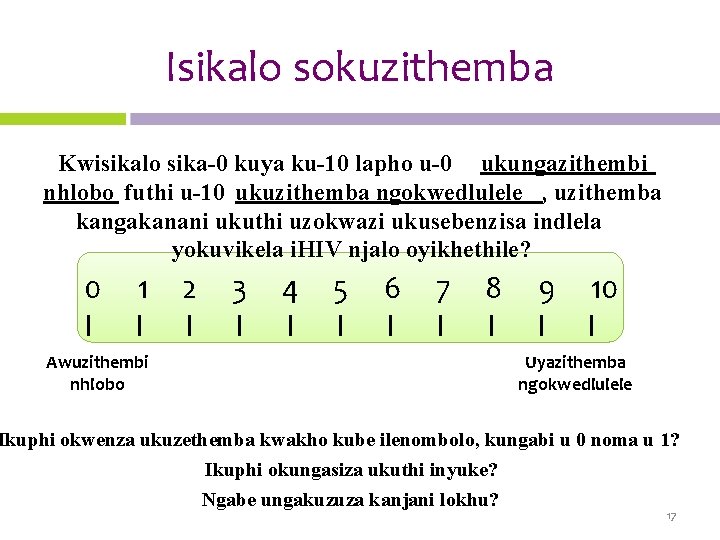 Isikalo sokuzithemba

Kwisikalo sika-0 kuya ku-10 lapho u-0 ukungazithembi nhlobo futhi u-10 ukuzithemba ngokwedlulele , uzithemba kangakanani ukuthi uzokwazi ukusebenzisa indlela yokuvikela iHIV njalo oyikhethile?

0 1 2 3 4 5 6 7 8 9 10

Awuzithembi nhlobo

Uyazithemba ngokwedlulele

Ikuphi okwenza ukuzethemba kwakho kube ilenombolo, kungabi u 0 noma u 1?

Ikuphi okungasiza ukuthi inyuke?

Ngabe ungakuzuza kanjani lokhu?

17